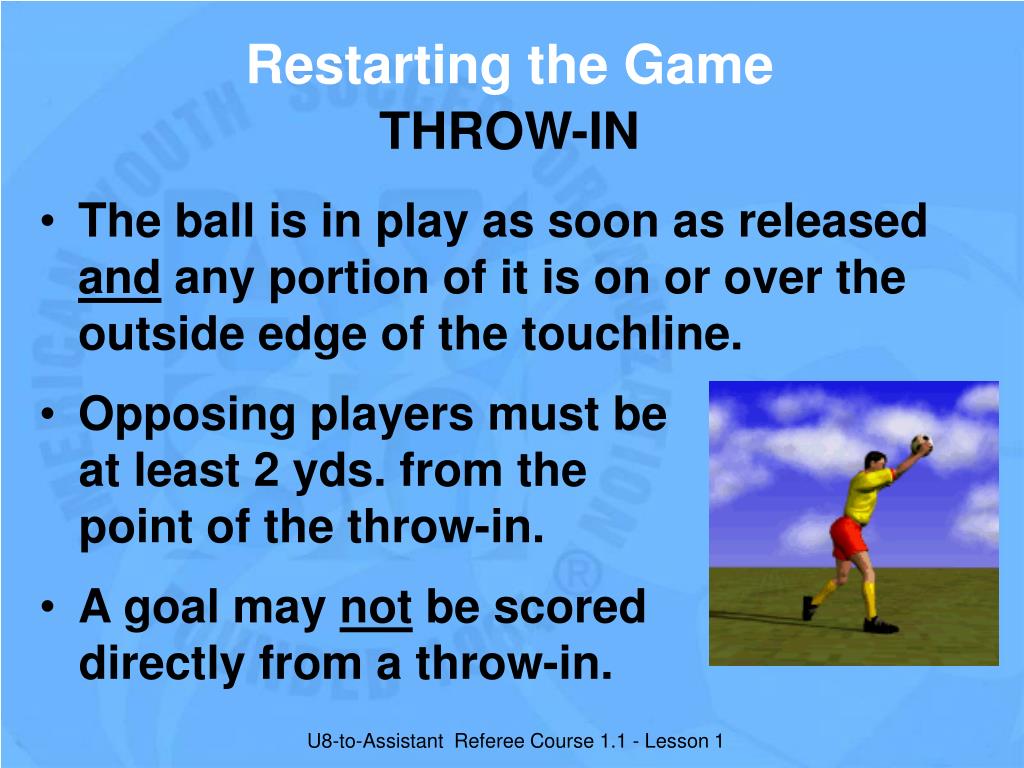 Restarting the Game
THROW-IN

• The ball is in play as soon as released and any portion of it is on or over the outside edge of the touchline.

• Opposing players must be at least 2 yds. from the point of the throw-in.

• A goal may not be scored directly from a throw-in.

U8-to-Assistant Referee Course 1.1 - Lesson 1